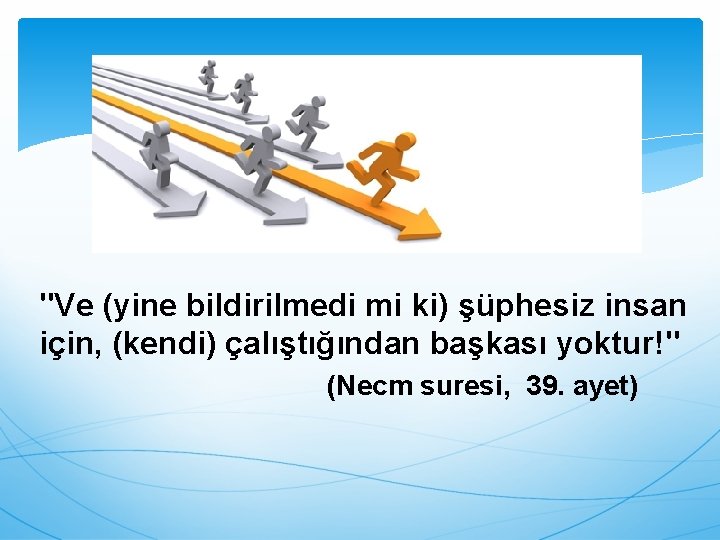 "Ve (yine bildirilmedi mi ki) şüphesiz insan için, (kendi) çalıştığından başkası yoktur!"

(Necm suresi, 39. ayet)